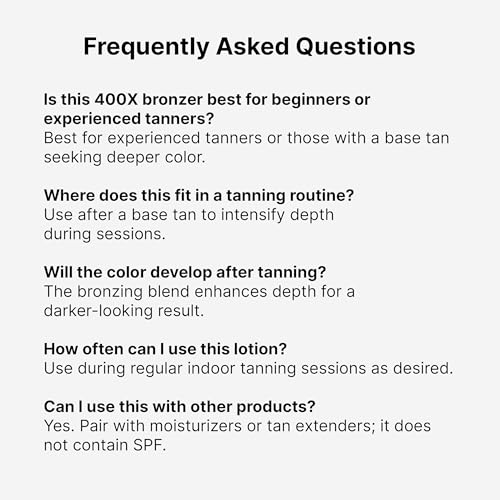 Frequently Asked Questions

Is this 400X bronzer best for beginners or experienced tanners?
Best for experienced tanners or those with a base tan seeking deeper color.

Where does this fit in a tanning routine?
Use after a base tan to intensify depth during sessions.

Will the color develop after tanning?
The bronzing blend enhances depth for a darker-looking result.

How often can I use this lotion?
Use during regular indoor tanning sessions as desired.

Can I use this with other products?
Yes. Pair with moisturizers or tan extenders; it does not contain SPF.